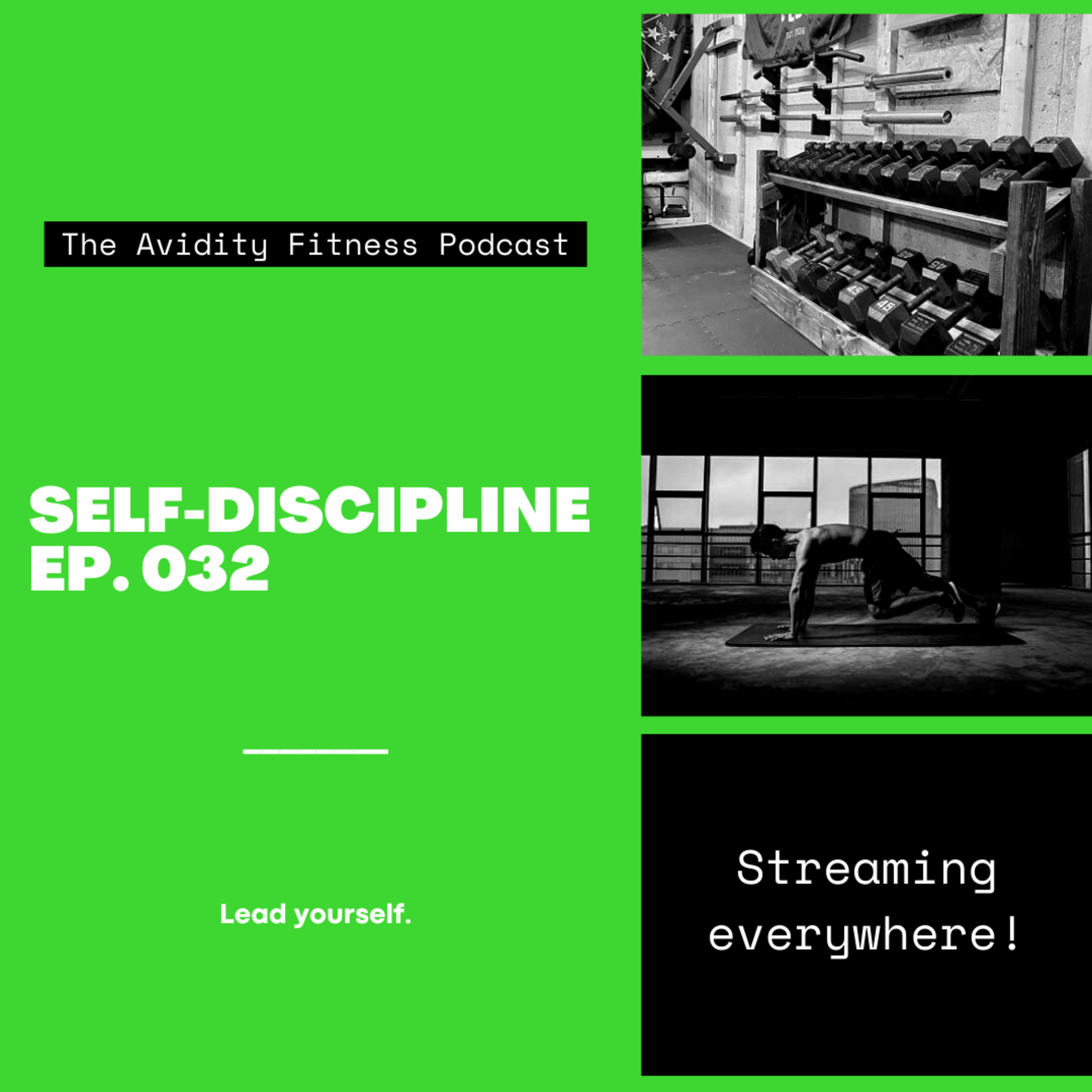 The Avidity Fitness Podcast

SELF-DISCIPLINE
EP. 032

Lead yourself.

Streaming everywhere!